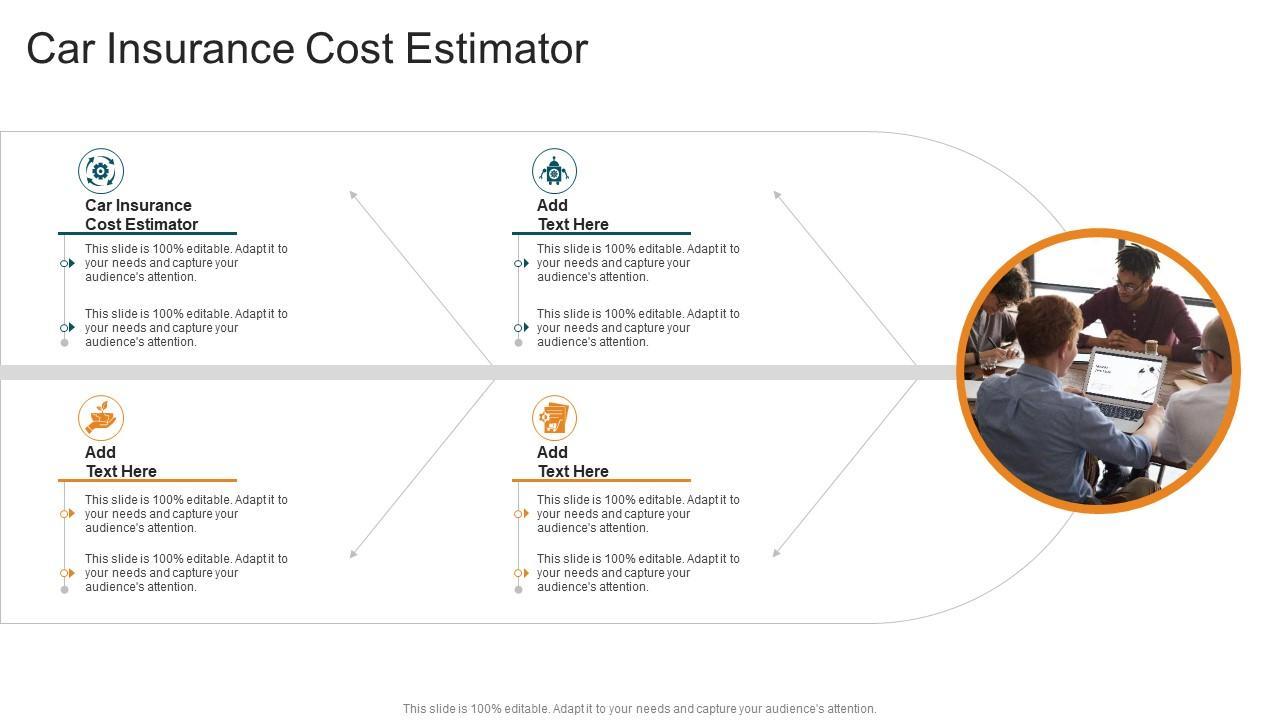 Car Insurance Cost Estimator

Car Insurance Cost Estimator

This slide is 100% editable. Adapt it to your needs and capture your audience's attention.

This slide is 100% editable. Adapt it to your needs and capture your audience's attention.

Add Text Here

This slide is 100% editable. Adapt it to your needs and capture your audience's attention.

This slide is 100% editable. Adapt it to your needs and capture your audience's attention.

Add Text Here

This slide is 100% editable. Adapt it to your needs and capture your audience's attention.

This slide is 100% editable. Adapt it to your needs and capture your audience's attention.

Add Text Here

This slide is 100% editable. Adapt it to your needs and capture your audience's attention.

This slide is 100% editable. Adapt it to your needs and capture your audience's attention.

This slide is 100% editable. Adapt it to your needs and capture your audience's attention.